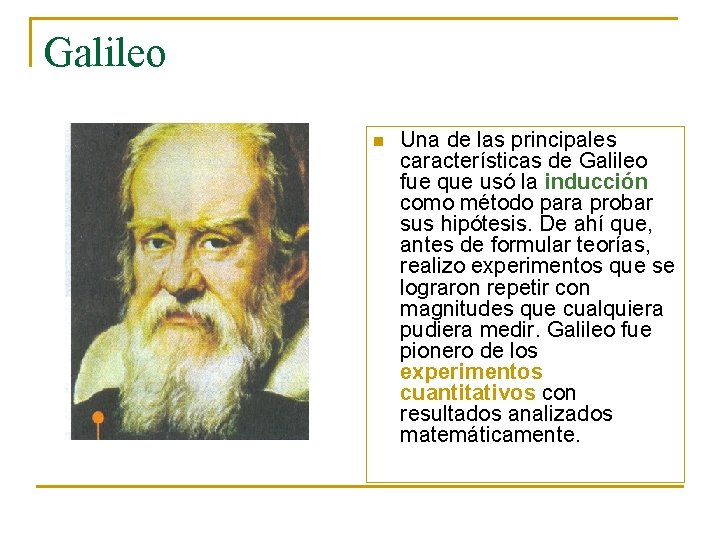 Galileo

Una de las principales características de Galileo fue que usó la inducción como método para probar sus hipótesis. De ahí que, antes de formular teorías, realizo experimentos que se lograron repetir con magnitudes que cualquiera pudiera medir. Galileo fue pionero de los experimentos cuantitativos con resultados analizados matemáticamente.